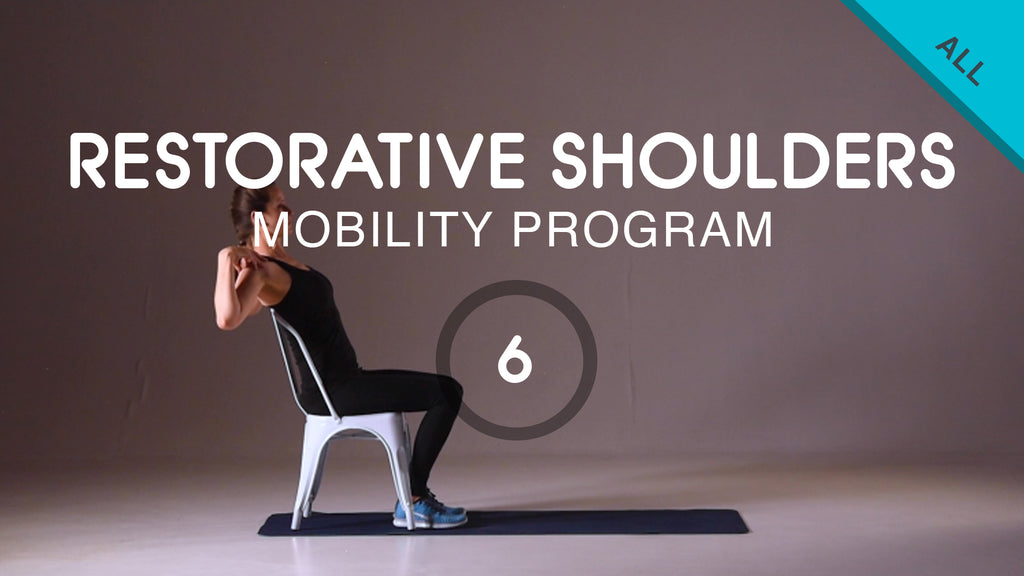 ALL

RESTORATIVE SHOULDERS
MOBILITY PROGRAM

6